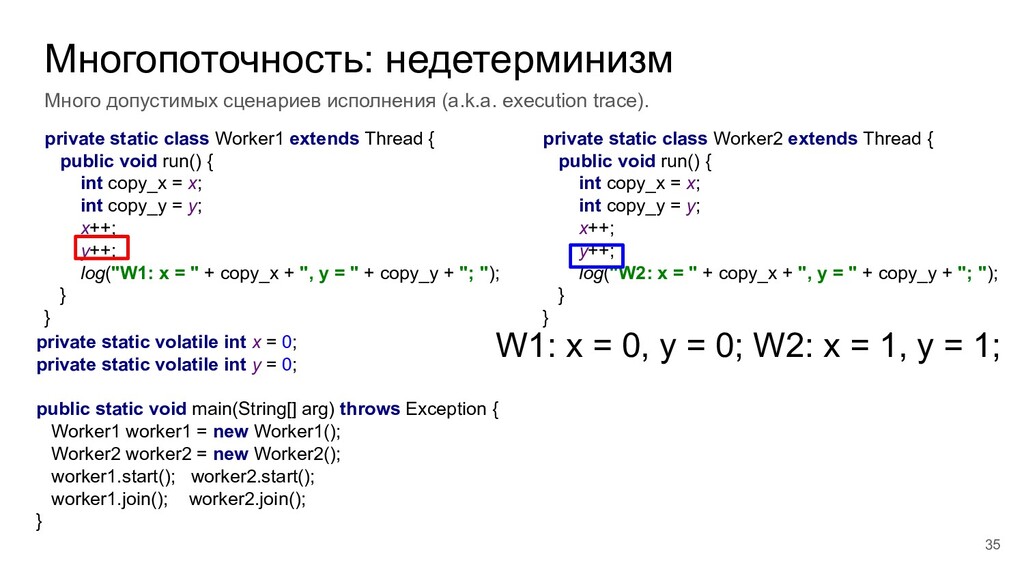 Многопоточность: недетерминизм

Много допустимых сценариев исполнения (a.k.a. execution trace).

private static class Worker1 extends Thread {
  public void run() {
    int copy_x = x;
    int copy_y = y;
    x++;
    y++;
    log("W1: x = " + copy_x + ", y = " + copy_y + "; ");
  }
}
private static volatile int x = 0;
private static volatile int y = 0;

public static void main(String[] arg) throws Exception {
  Worker1 worker1 = new Worker1();
  Worker2 worker2 = new Worker2();
  worker1.start();   worker2.start();
  worker1.join();   worker2.join();
}

private static class Worker2 extends Thread {
  public void run() {
    int copy_x = x;
    int copy_y = y;
    x++;
    y++;
    log("W2: x = " + copy_x + ", y = " + copy_y + "; ");
  }
}

W1: x = 0, y = 0; W2: x = 1, y = 1;

35